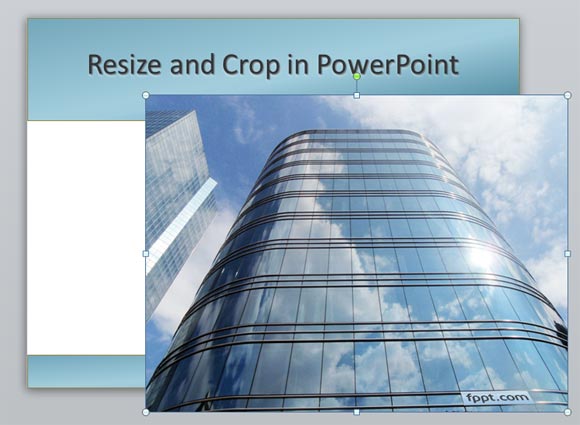 Resize and Crop in PowerPoint

fppt.com